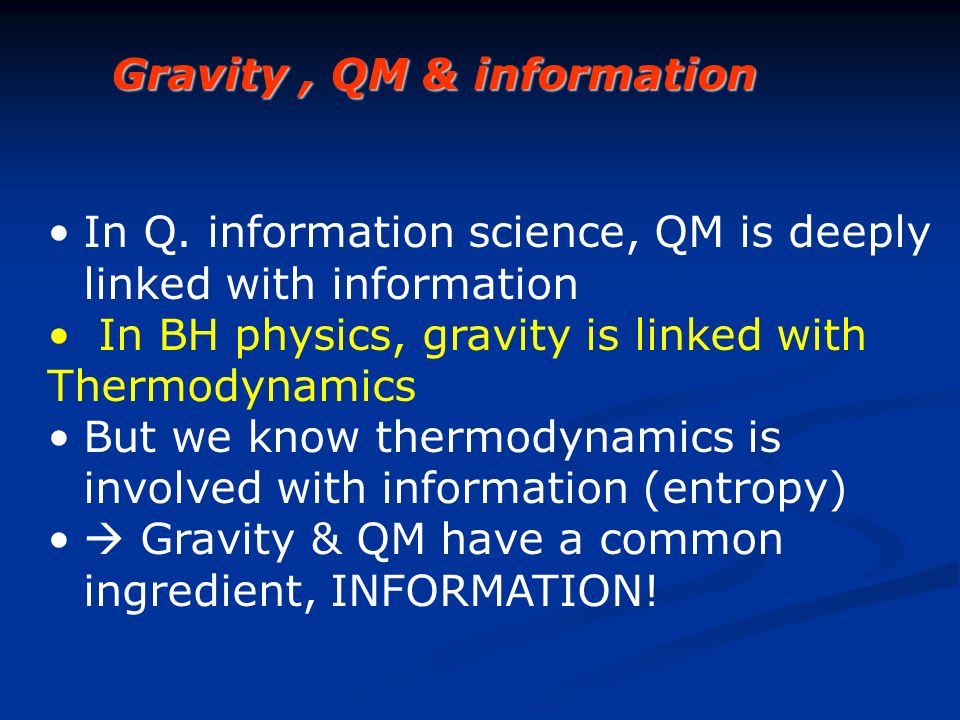 Gravity , QM & information

• In Q. information science, QM is deeply linked with information

• In BH physics, gravity is linked with Thermodynamics

• But we know thermodynamics is involved with information (entropy)

• → Gravity & QM have a common ingredient, INFORMATION!